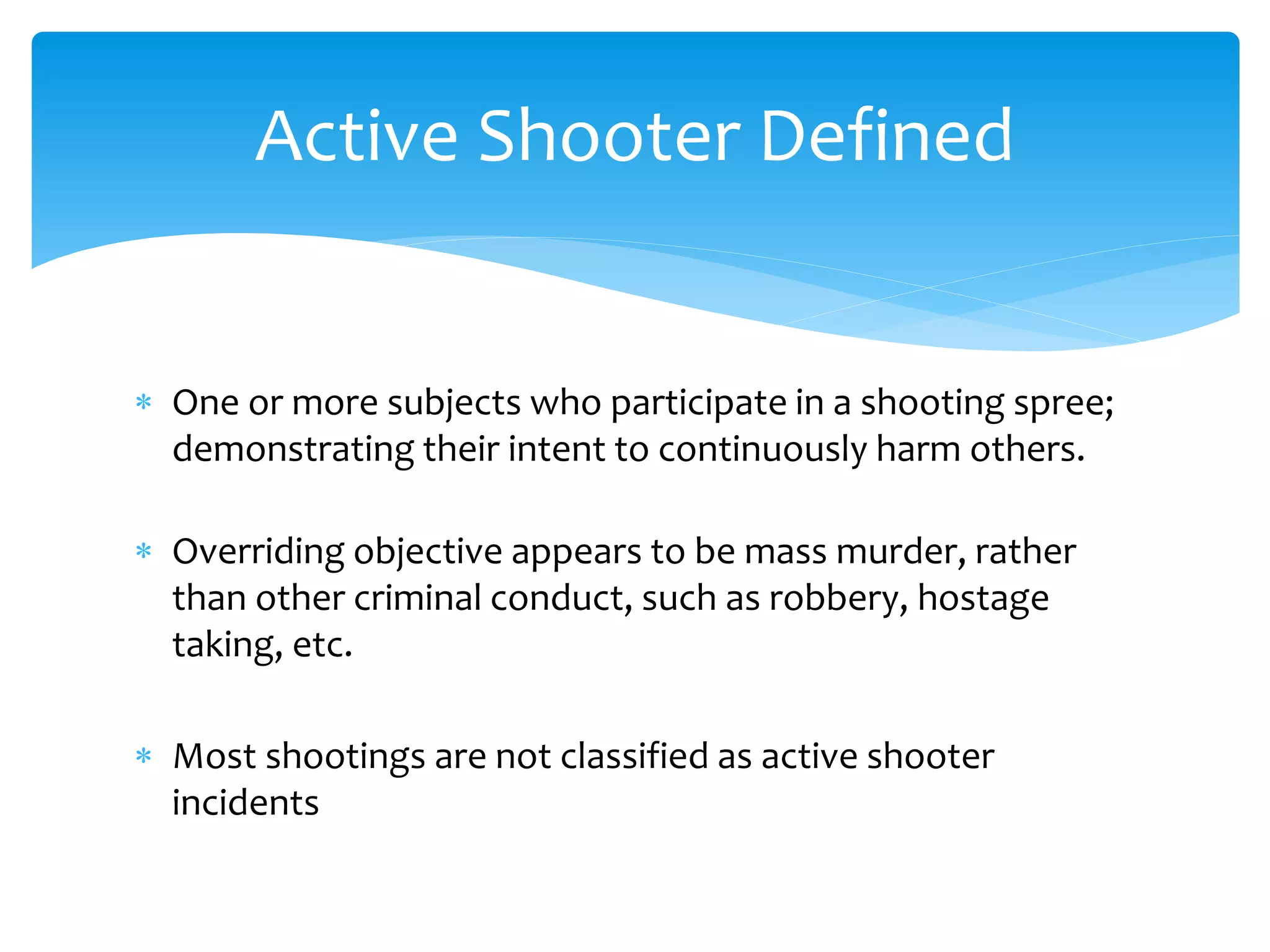 Active Shooter Defined

* One or more subjects who participate in a shooting spree; demonstrating their intent to continuously harm others.

* Overriding objective appears to be mass murder, rather than other criminal conduct, such as robbery, hostage taking, etc.

* Most shootings are not classified as active shooter incidents